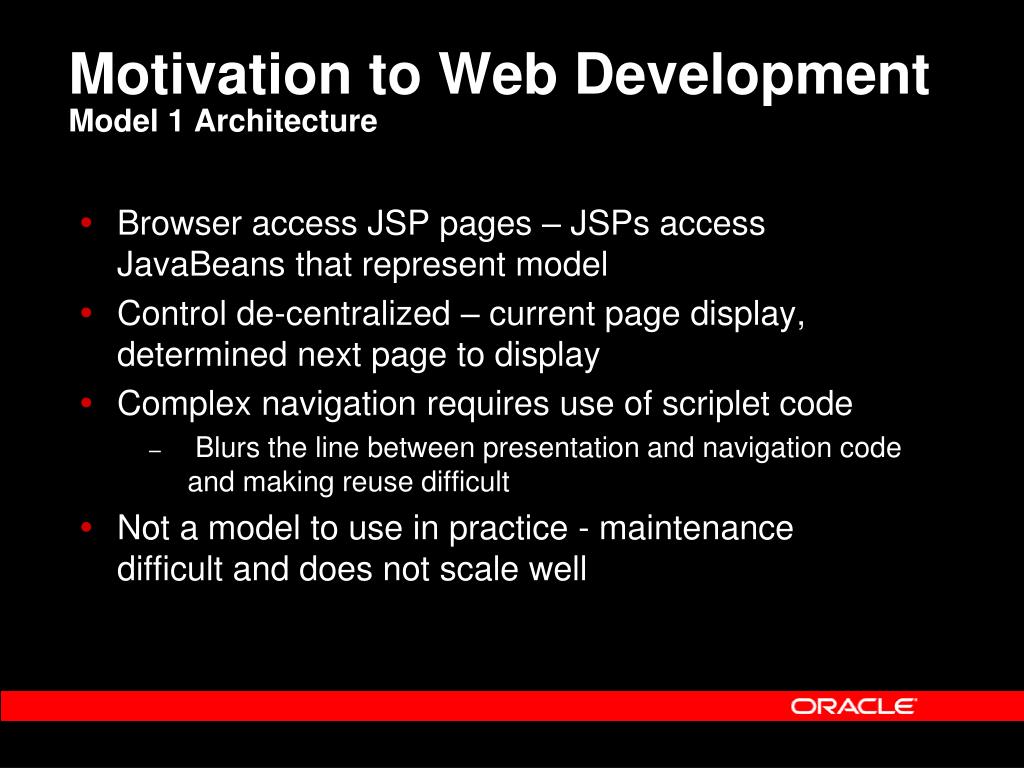 Motivation to Web Development
Model 1 Architecture

• Browser access JSP pages – JSPs access JavaBeans that represent model
• Control de-centralized – current page display, determined next page to display
• Complex navigation requires use of scriplet code
– Blurs the line between presentation and navigation code and making reuse difficult
• Not a model to use in practice - maintenance difficult and does not scale well

ORACLE